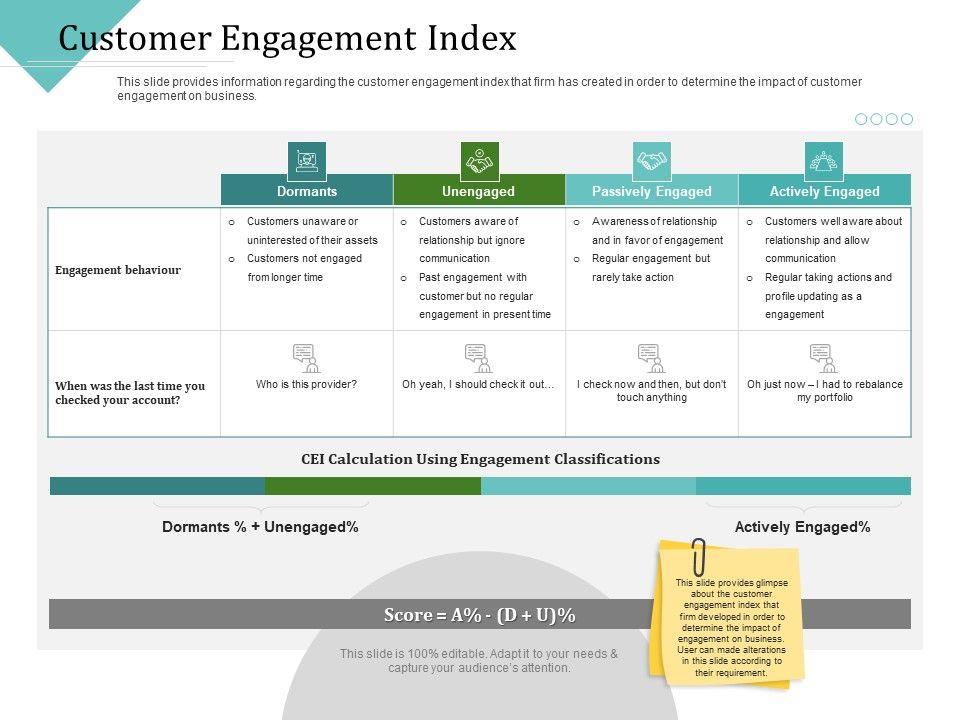 Customer Engagement Index

This slide provides information regarding the customer engagement index that firm has created in order to determine the impact of customer engagement on business.

| | Dormants | Unengaged | Passively Engaged | Actively Engaged |
|---|---|---|---|---|
| Engagement behaviour | o Customers unaware or uninterested of their assets o Customers not engaged from longer time | o Customers aware of relationship but ignore communication o Past engagement with customer but no regular engagement in present time | o Awareness of relationship and in favor of engagement o Regular engagement but rarely take action | o Customers well aware about relationship and allow communication o Regular taking actions and profile updating as a engagement |
| When was the last time you checked your account? | Who is this provider? | Oh yeah, I should check it out… | I check now and then, but don't touch anything | Oh just now – I had to rebalance my portfolio |

CEI Calculation Using Engagement Classifications

Dormants % + Unengaged%

Actively Engaged%

Score = A% - (D + U)%

This slide is 100% editable. Adapt it to your needs & capture your audience's attention.

This slide provides glimpse about the customer engagement index that firm developed in order to determine the impact of engagement on business. User can made alterations in this slide according to their requirement.